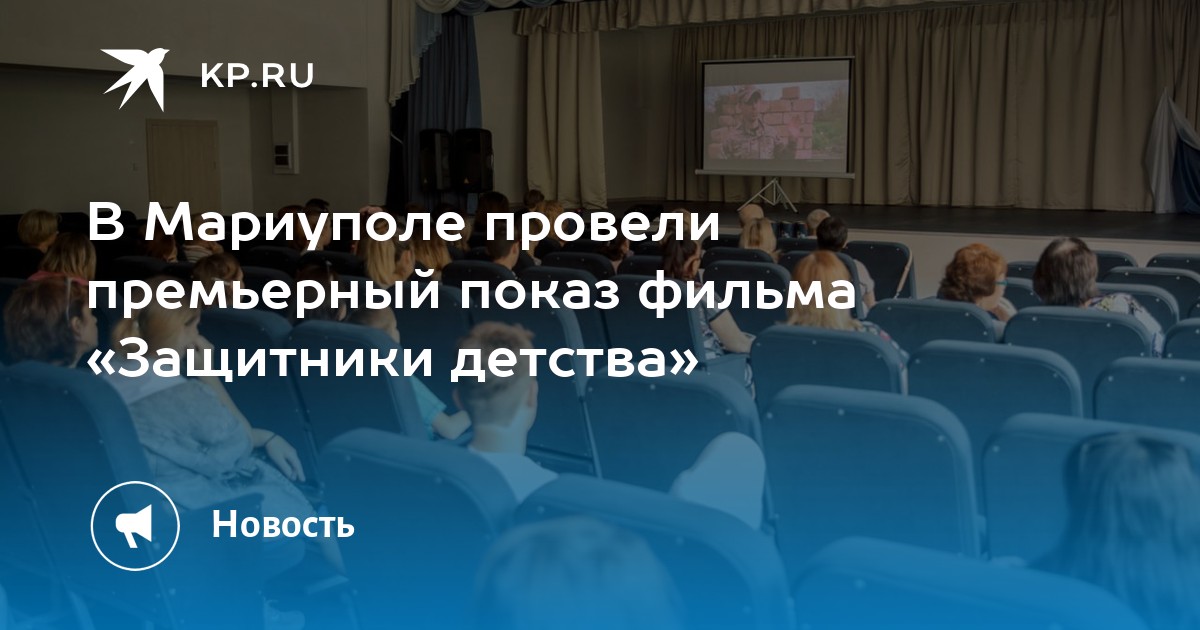 KP.RU

В Мариуполе провели премьерный показ фильма «Защитники детства»

Новость